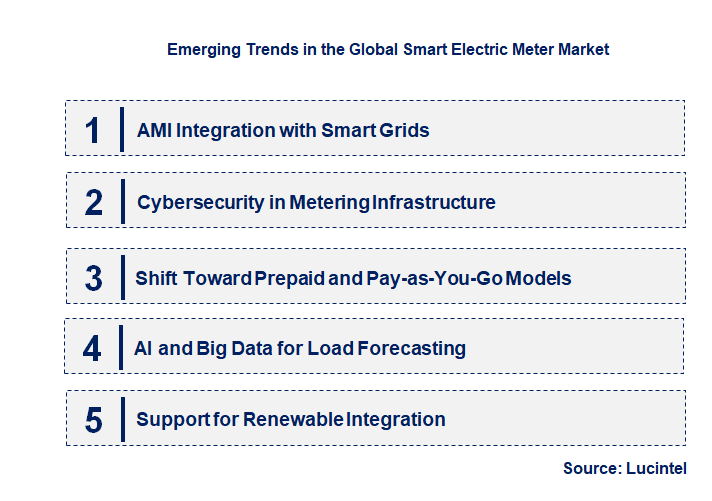 Emerging Trends in the Global Smart Electric Meter Market

1 AMI Integration with Smart Grids

2 Cybersecurity in Metering Infrastructure

3 Shift Toward Prepaid and Pay-as-You-Go Models

4 AI and Big Data for Load Forecasting

5 Support for Renewable Integration

Source: Lucintel